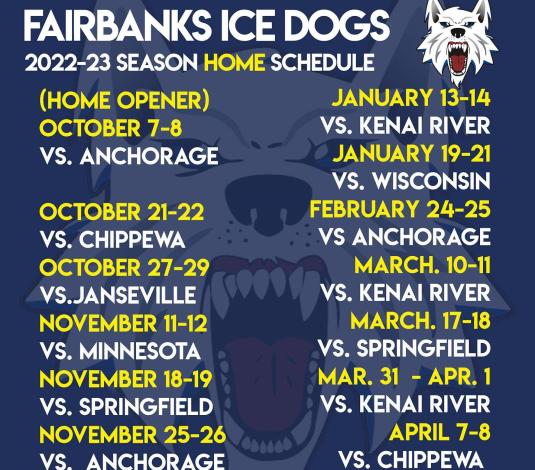 FAIRBANKS ICE DOGS
2022-23 SEASON HOME SCHEDULE

(HOME OPENER)
OCTOBER 7-8
VS. ANCHORAGE

OCTOBER 21-22
VS. CHIPPEWA
OCTOBER 27-29
VS.JANSEVILLE
NOVEMBER 11-12
VS. MINNESOTA
NOVEMBER 18-19
VS. SPRINGFIELD
NOVEMBER 25-26
VS. ANCHORAGE

JANUARY 13-14
VS. KENAI RIVER
JANUARY 19-21
VS. WISCONSIN
FEBRUARY 24-25
VS ANCHORAGE
MARCH. 10-11
VS. KENAI RIVER
MARCH. 17-18
VS. SPRINGFIELD
MAR. 31 - APR. 1
VS. KENAI RIVER
APRIL 7-8
VS. CHIPPEWA